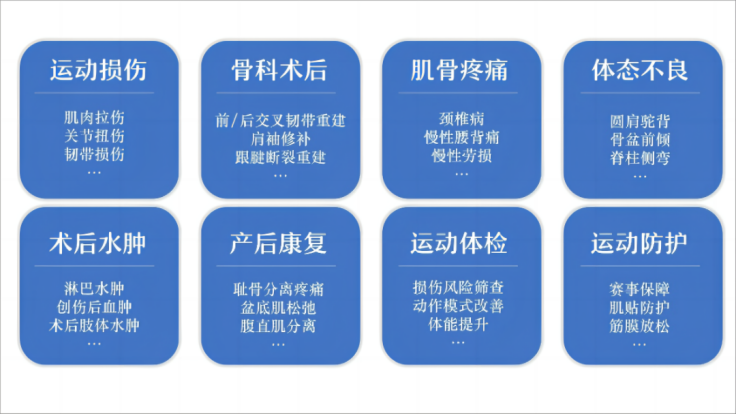 运动损伤

肌肉拉伤
关节扭伤
韧带损伤
…

骨科术后

前/后交叉韧带重建
肩袖修补
跟腱断裂重建
…

肌骨疼痛

颈椎病
慢性腰背痛
慢性劳损
…

体态不良

圆肩驼背
骨盆前倾
脊柱侧弯
…

术后水肿

淋巴水肿
创伤后血肿
术后肢体水肿
…

产后康复

耻骨分离疼痛
盆底肌松弛
腹直肌分离
…

运动体检

损伤风险筛查
动作模式改善
体能提升
…

运动防护

赛事保障
肌贴防护
筋膜放松
…